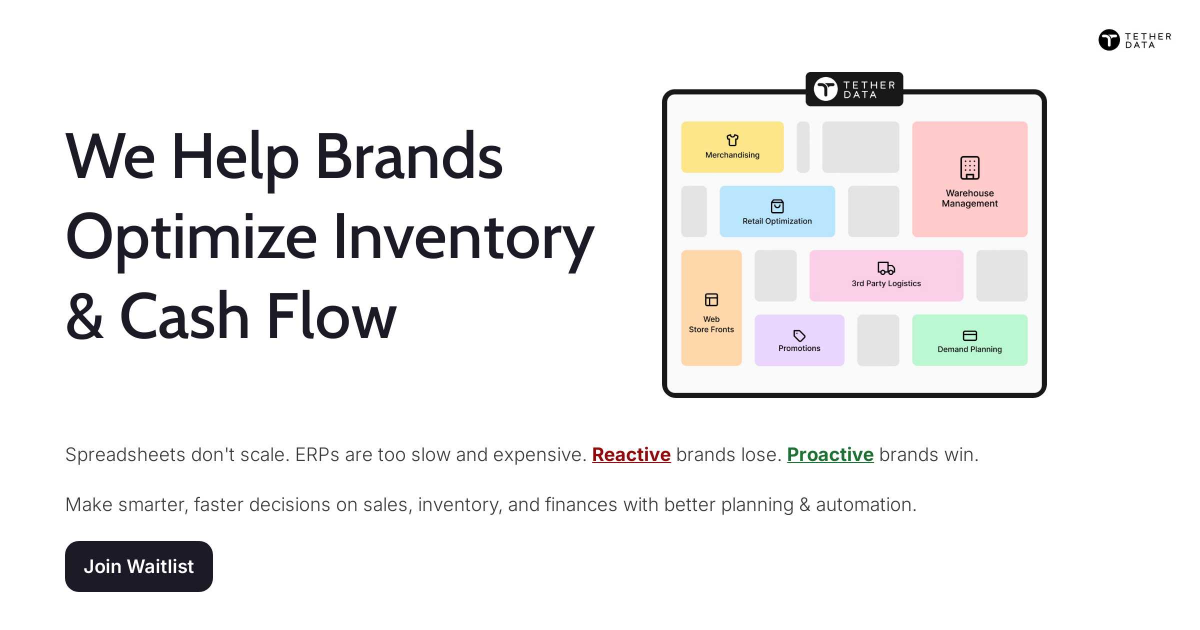 TETHER DATA

We Help Brands Optimize Inventory & Cash Flow

TETHER DATA

Merchandising

Warehouse Management

Retail Optimization

3rd Party Logistics

Web Store Fronts

Promotions

Demand Planning

Spreadsheets don't scale. ERPs are too slow and expensive. Reactive brands lose. Proactive brands win.

Make smarter, faster decisions on sales, inventory, and finances with better planning & automation.

Join Waitlist